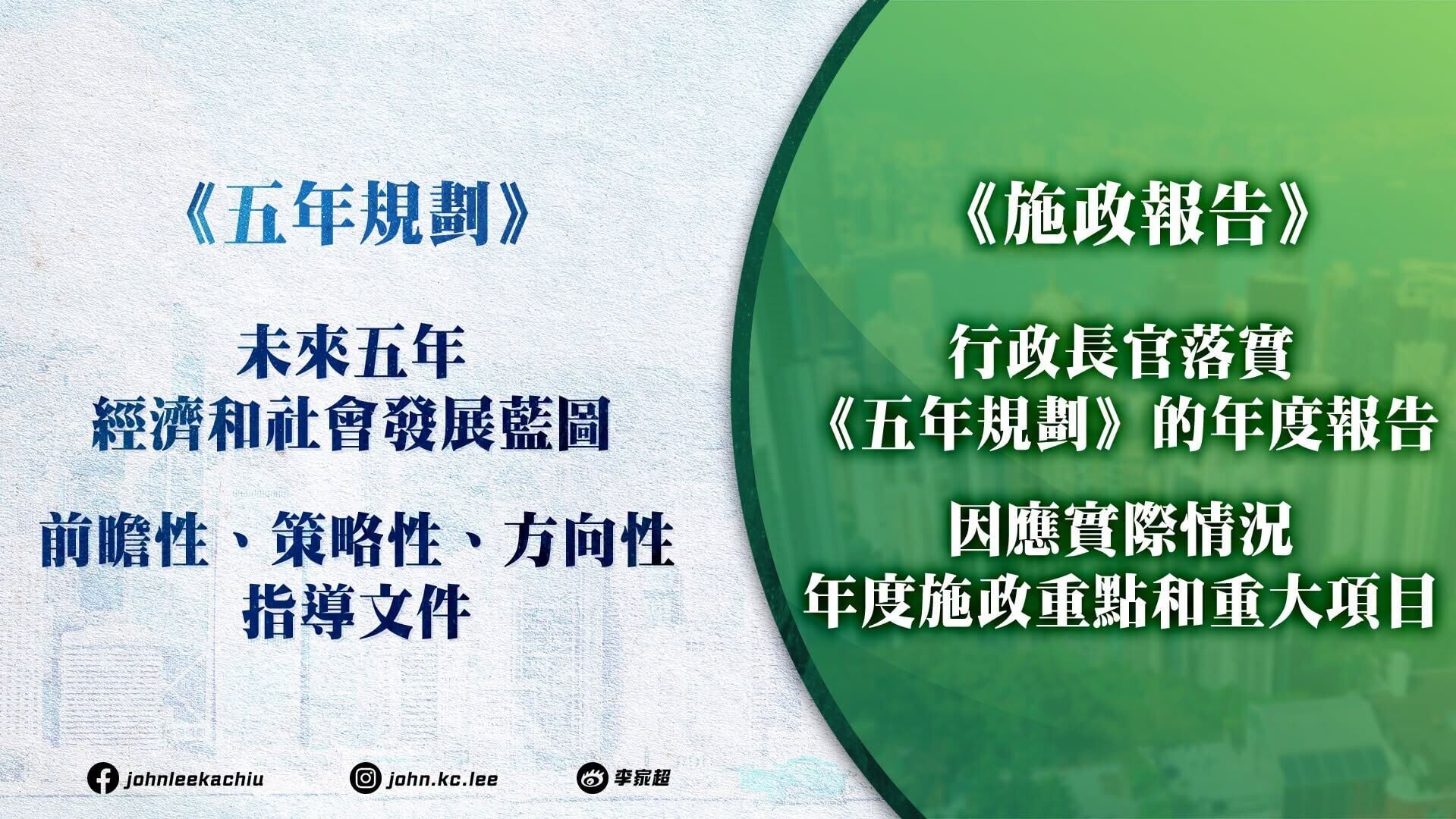 《五年規劃》

未來五年
經濟和社會發展藍圖

前瞻性、策略性、方向性
指導文件

《施政報告》

行政長官落實
《五年規劃》的年度報告

因應實際情況
年度施政重點和重大項目

johnleekachiu

john.kc.lee

李家超